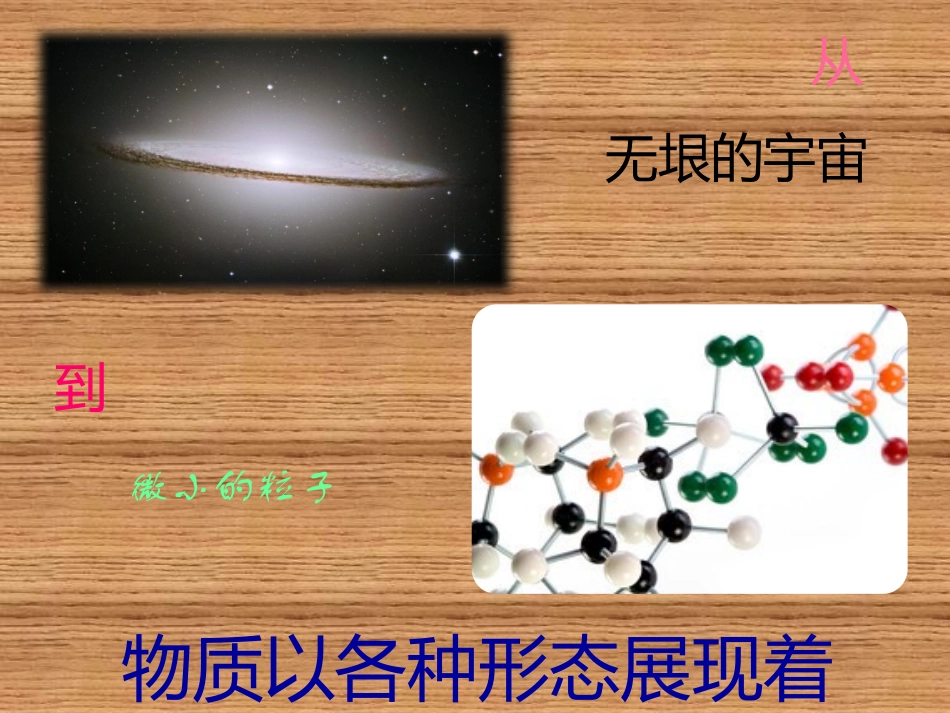 从

无垠的宇宙

到

微小的粒子

物质以各种形态展现着